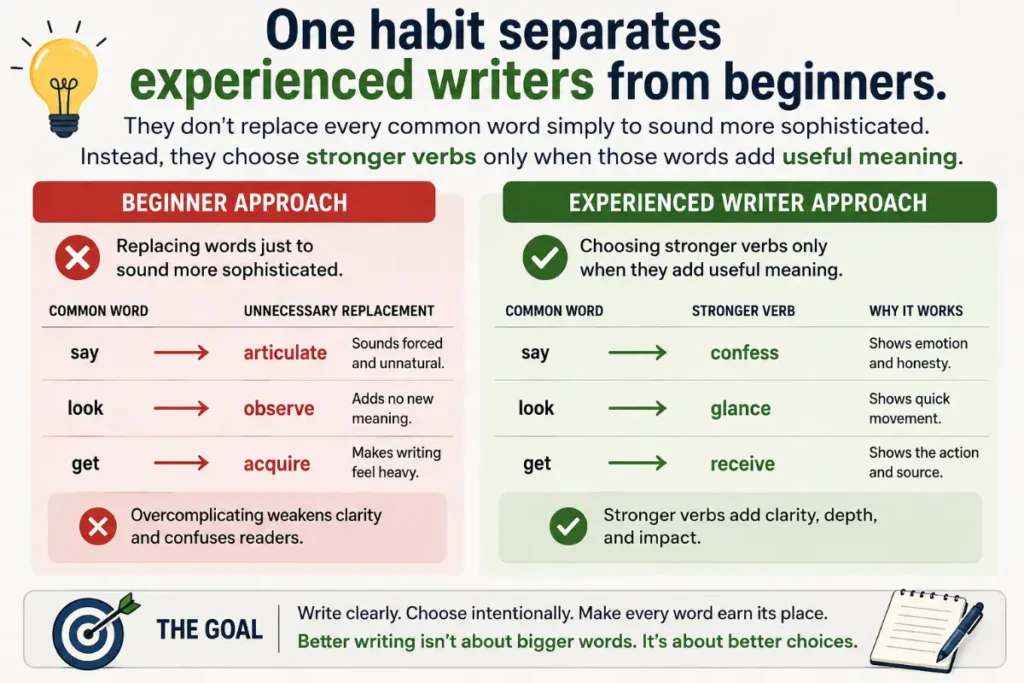 One habit separates experienced writers from beginners.

They don't replace every common word simply to sound more sophisticated. Instead, they choose stronger verbs only when those words add useful meaning.

BEGINNER APPROACH

Replacing words just to sound more sophisticated.

| COMMON WORD | | UNNECESSARY REPLACEMENT | |
|---|---|---|---|
| say | → | articulate | Sounds forced and unnatural. |
| look | → | observe | Adds no new meaning. |
| get | → | acquire | Makes writing feel heavy. |

Overcomplicating weakens clarity and confuses readers.

EXPERIENCED WRITER APPROACH

Choosing stronger verbs only when they add useful meaning.

| COMMON WORD | | STRONGER VERB | WHY IT WORKS |
|---|---|---|---|
| say | → | confess | Shows emotion and honesty. |
| look | → | glance | Shows quick movement. |
| get | → | receive | Shows the action and source. |

Stronger verbs add clarity, depth, and impact.

THE GOAL

Write clearly. Choose intentionally. Make every word earn its place.
Better writing isn't about bigger words. It's about better choices.